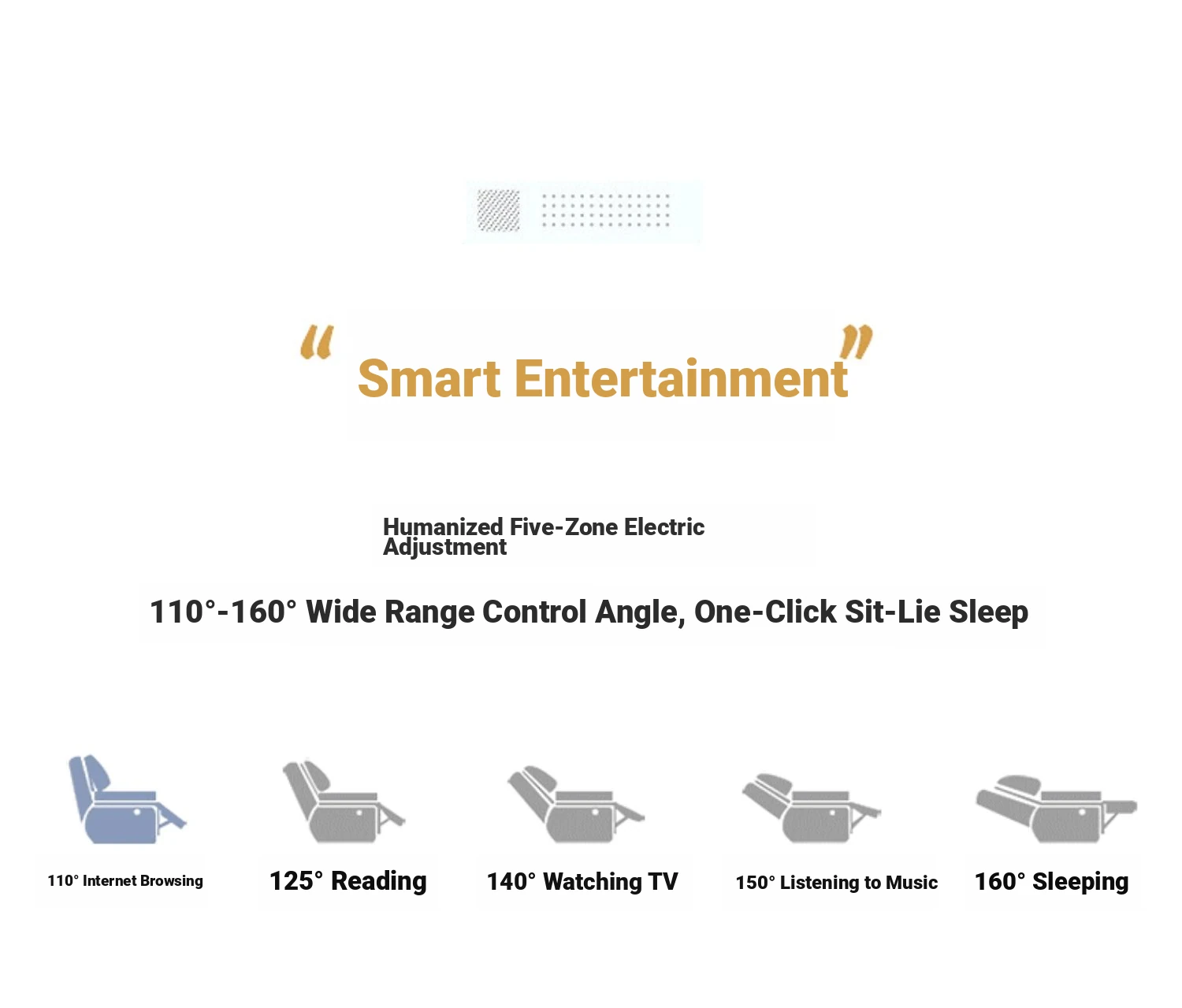 “ Smart Entertainment ”

Humanized Five-Zone Electric Adjustment

110°-160° Wide Range Control Angle, One-Click Sit-Lie Sleep

110° Internet Browsing

125° Reading

140° Watching TV

150° Listening to Music

160° Sleeping